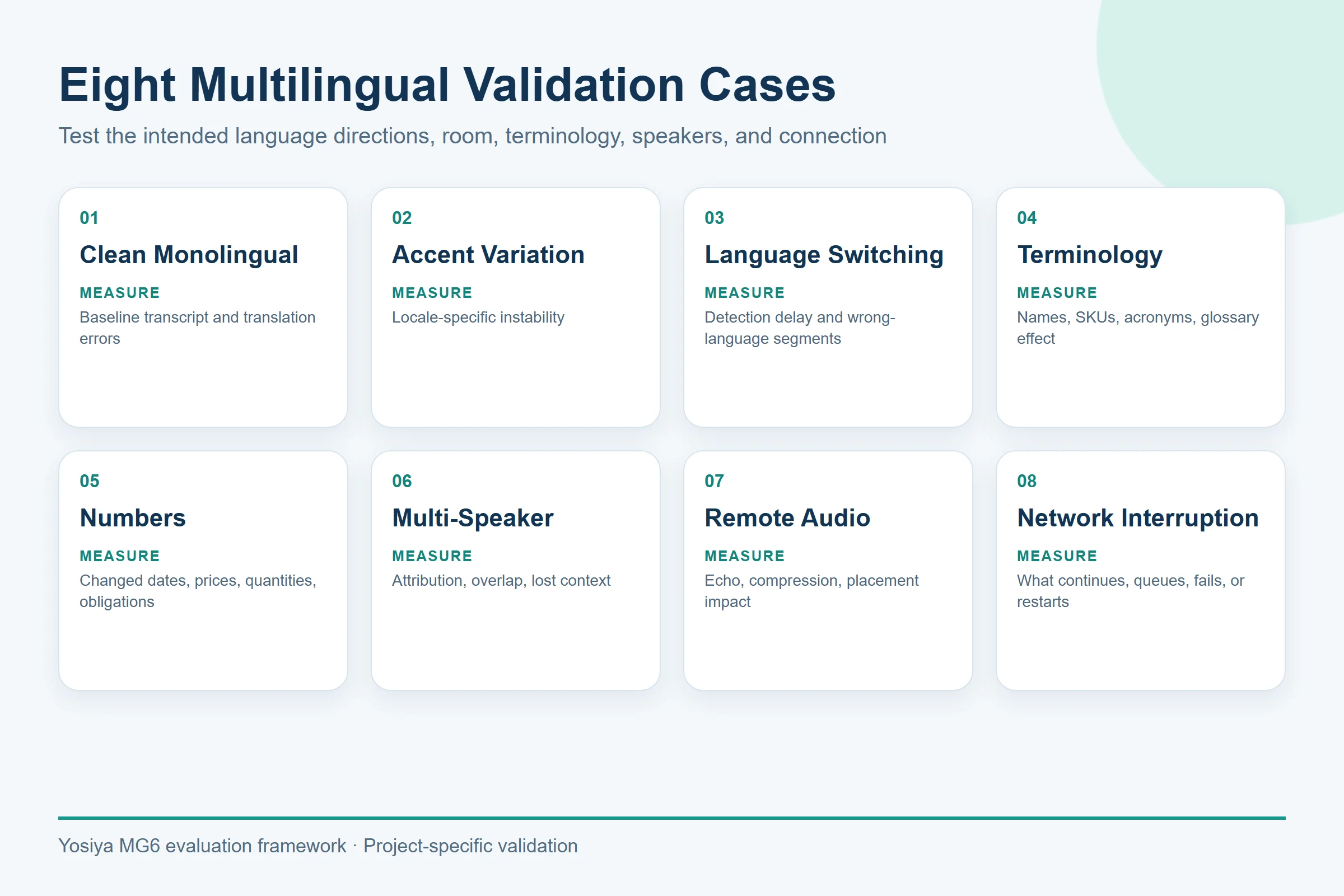 Eight Multilingual Validation Cases

Test the intended language directions, room, terminology, speakers, and connection

01

Clean Monolingual

MEASURE

Baseline transcript and translation errors

02

Accent Variation

MEASURE

Locale-specific instability

03

Language Switching

MEASURE

Detection delay and wrong-language segments

04

Terminology

MEASURE

Names, SKUs, acronyms, glossary effect

05

Numbers

MEASURE

Changed dates, prices, quantities, obligations

06

Multi-Speaker

MEASURE

Attribution, overlap, lost context

07

Remote Audio

MEASURE

Echo, compression, placement impact

08

Network Interruption

MEASURE

What continues, queues, fails, or restarts

Yosiya MG6 evaluation framework · Project-specific validation